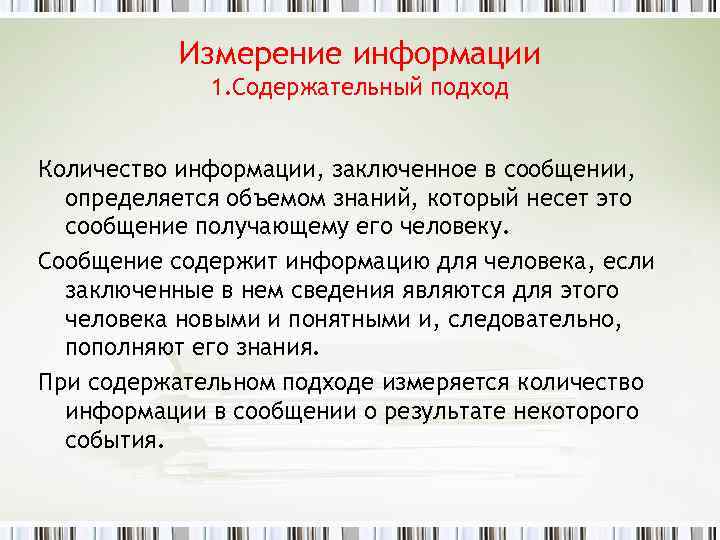 Измерение информации
1.Содержательный подход

Количество информации, заключенное в сообщении, определяется объемом знаний, который несет это сообщение получающему его человеку.

Сообщение содержит информацию для человека, если заключенные в нем сведения являются для этого человека новыми и понятными и, следовательно, пополняют его знания.

При содержательном подходе измеряется количество информации в сообщении о результате некоторого события.